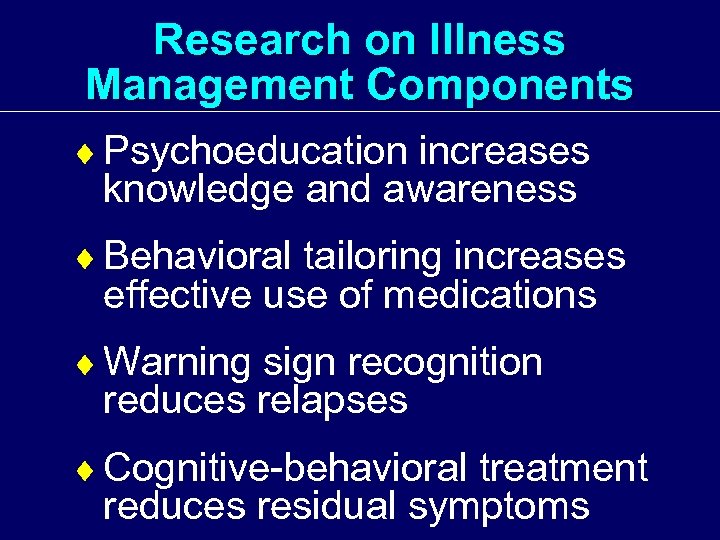 Research on Illness Management Components

♦ Psychoeducation increases knowledge and awareness

♦ Behavioral tailoring increases effective use of medications

♦ Warning sign recognition reduces relapses

♦ Cognitive-behavioral treatment reduces residual symptoms